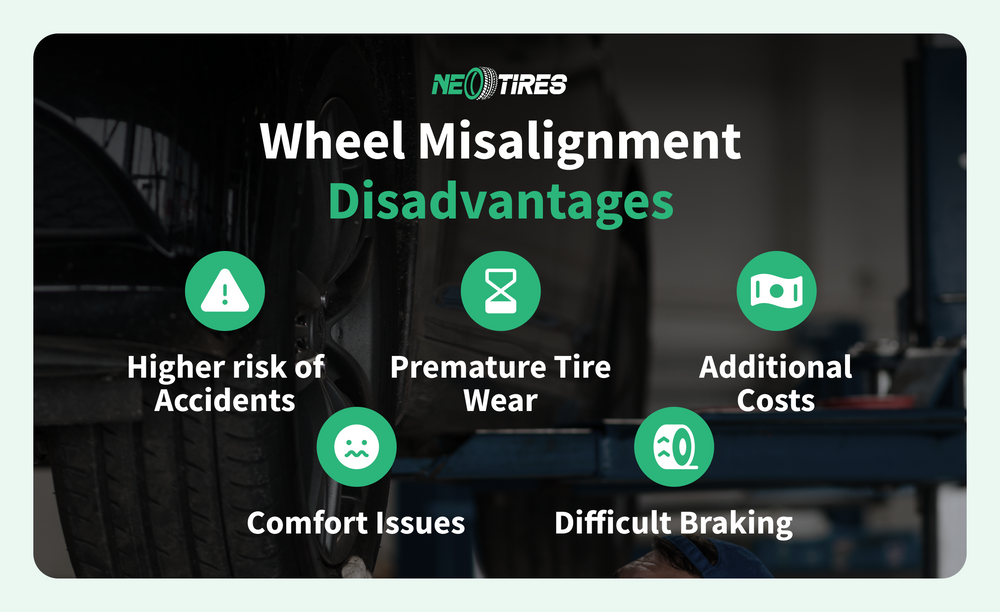 NEOTIRES

Wheel Misalignment Disadvantages

Higher risk of Accidents

Premature Tire Wear

Additional Costs

Comfort Issues

Difficult Braking